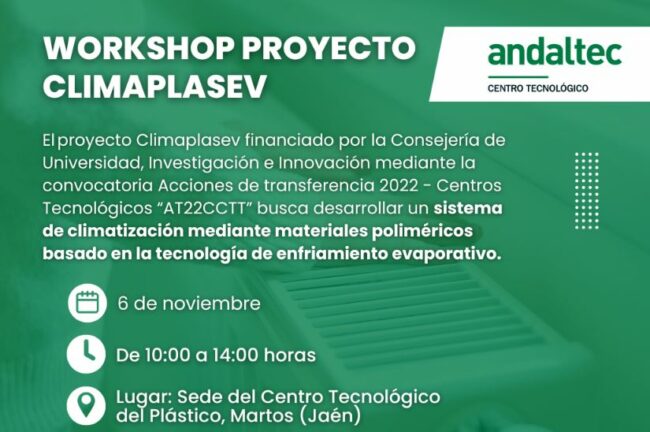 WORKSHOP PROYECTO CLIMAPLASEV

andaltec
CENTRO TECNOLÓGICO

El proyecto Climaplasev financiado por la Consejería de Universidad, Investigación e Innovación mediante la convocatoria Acciones de transferencia 2022 - Centros Tecnológicos "AT22CCTT" busca desarrollar un sistema de climatización mediante materiales poliméricos basado en la tecnología de enfriamiento evaporativo.

6 de noviembre

De 10:00 a 14:00 horas

Lugar: Sede del Centro Tecnológico del Plástico, Martos (Jaén)